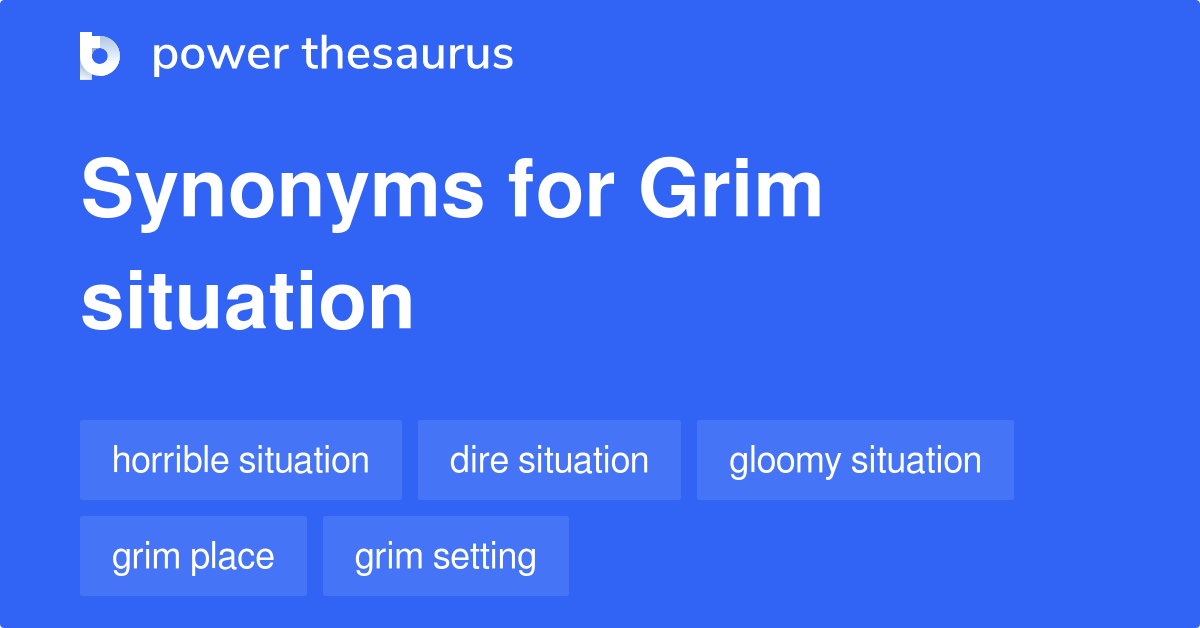 power thesaurus

Synonyms for Grim situation

horrible situation
dire situation
gloomy situation
grim place
grim setting